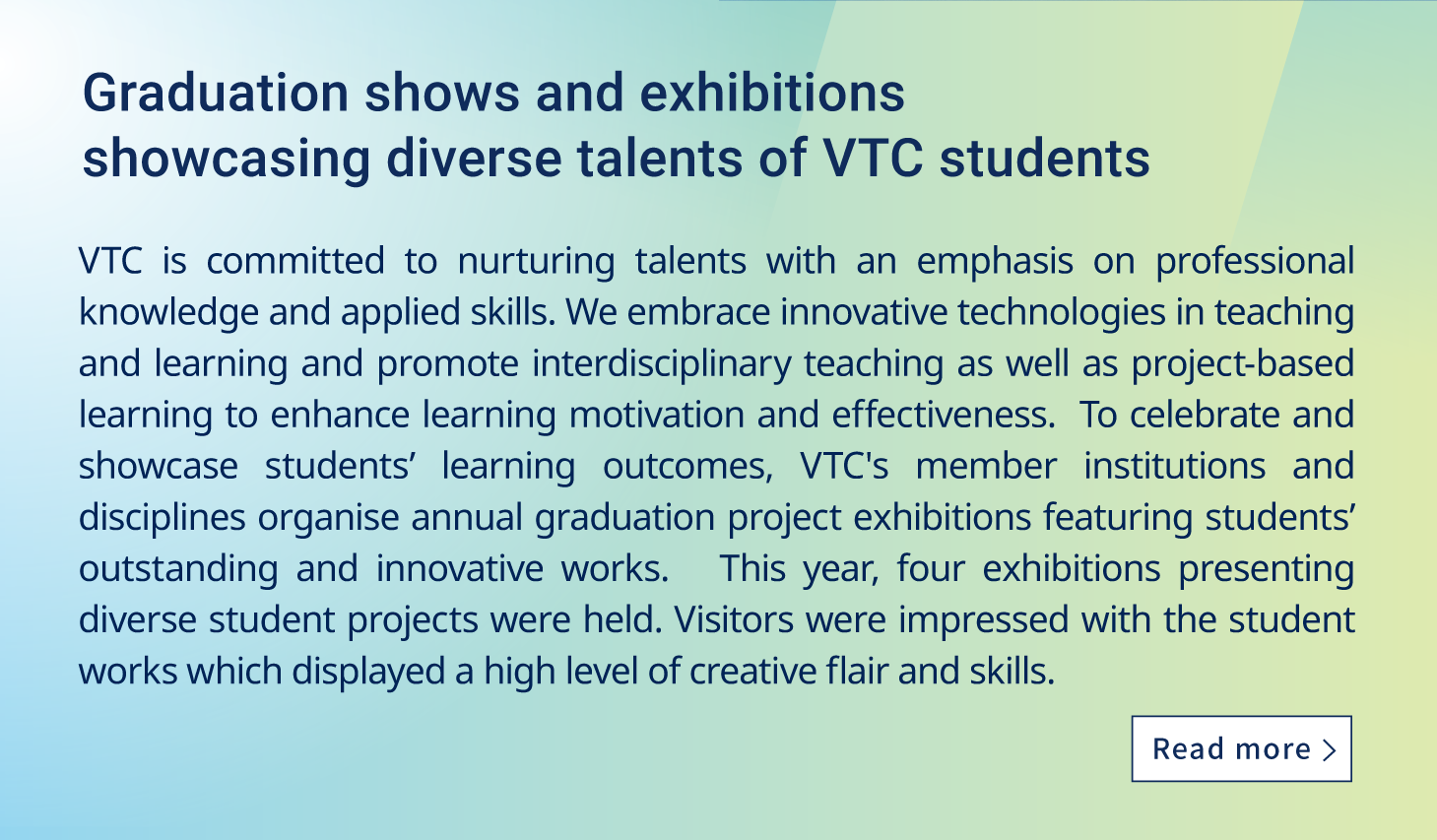 Graduation shows and exhibitions showcasing diverse talents of VTC students

VTC is committed to nurturing talents with an emphasis on professional knowledge and applied skills. We embrace innovative technologies in teaching and learning and promote interdisciplinary teaching as well as project-based learning to enhance learning motivation and effectiveness. To celebrate and showcase students’ learning outcomes, VTC's member institutions and disciplines organise annual graduation project exhibitions featuring students’ outstanding and innovative works. This year, four exhibitions presenting diverse student projects were held. Visitors were impressed with the student works which displayed a high level of creative flair and skills.

Read more